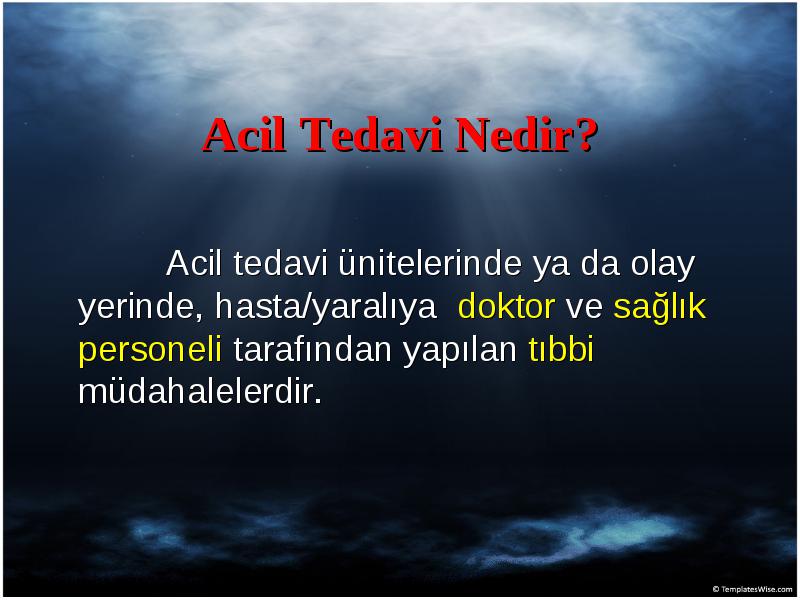 Acil Tedavi Nedir?

Acil tedavi ünitelerinde ya da olay yerinde, hasta/yaralıya doktor ve sağlık personeli tarafından yapılan tıbbi müdahalelerdir.

© TemplatesWise.com